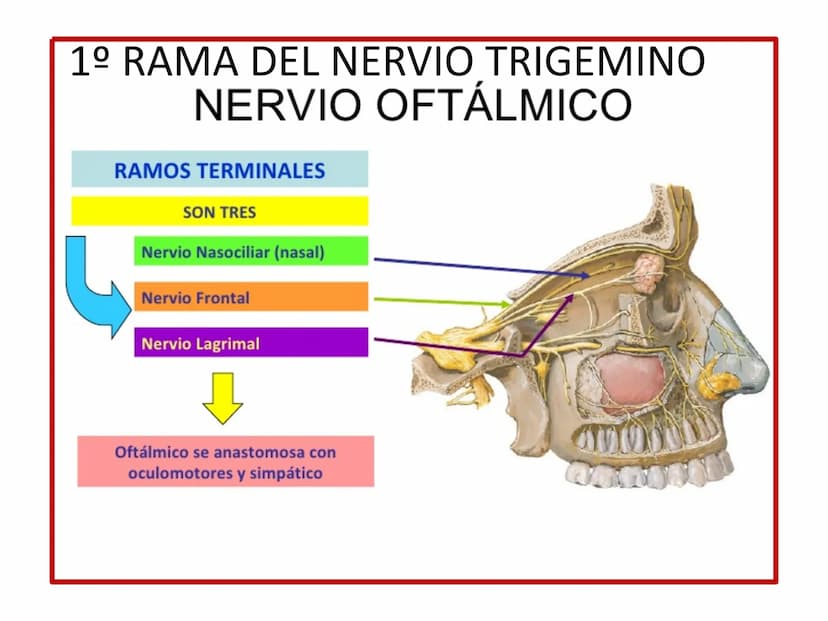 1º RAMA DEL NERVIO TRIGEMINO
NERVIO OFTÁLMICO

RAMOS TERMINALES

SON TRES

Nervio Nasociliar (nasal)

Nervio Frontal

Nervio Lagrimal

Oftálmico se anastomosa con oculomotores y simpático